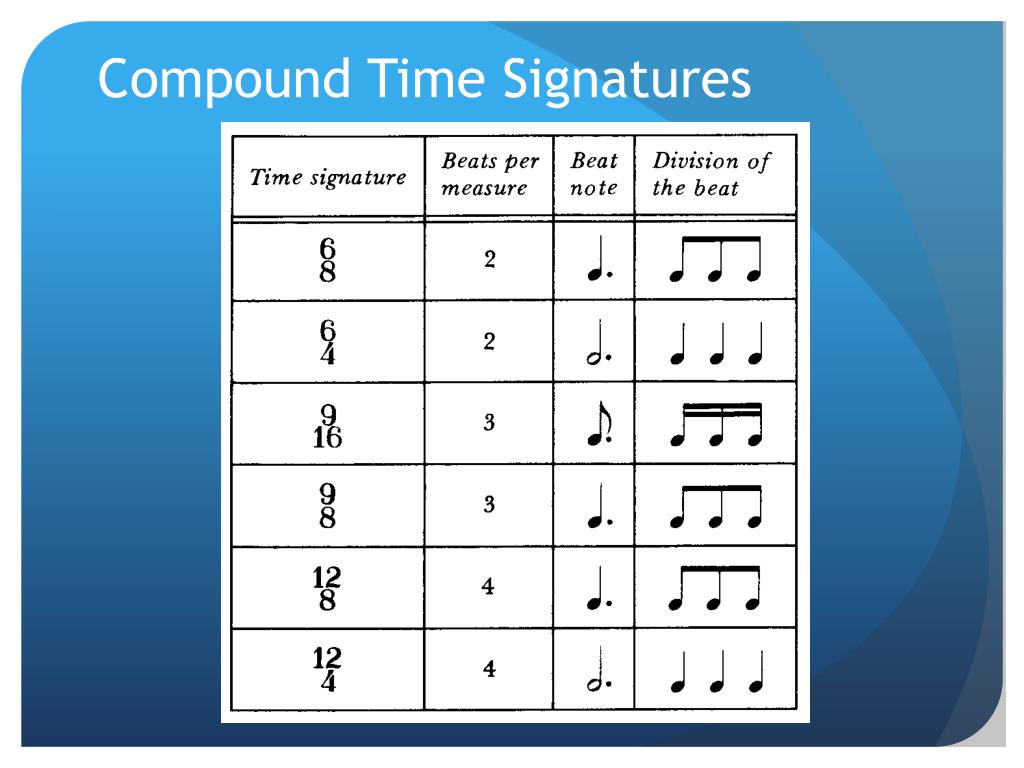 Compound Time Signatures

| Time signature | Beats per measure | Beat note | Division of the beat |
|---|---|---|---|
| $\frac{6}{8}$ | 2 | | |
| $\frac{6}{4}$ | 2 | | |
| $\frac{9}{16}$ | 3 | | |
| $\frac{9}{8}$ | 3 | | |
| $\frac{12}{8}$ | 4 | | |
| $\frac{12}{4}$ | 4 | | |